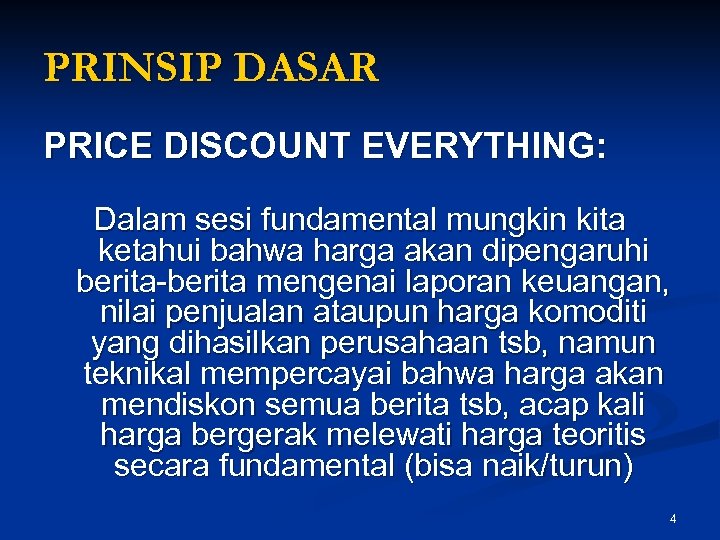 PRINSIP DASAR

PRICE DISCOUNT EVERYTHING:

Dalam sesi fundamental mungkin kita ketahui bahwa harga akan dipengaruhi berita-berita mengenai laporan keuangan, nilai penjualan ataupun harga komoditi yang dihasilkan perusahaan tsb, namun teknikal mempercayai bahwa harga akan mendiskon semua berita tsb, acap kali harga bergerak melewati harga teoritis secara fundamental (bisa naik/turun)

4